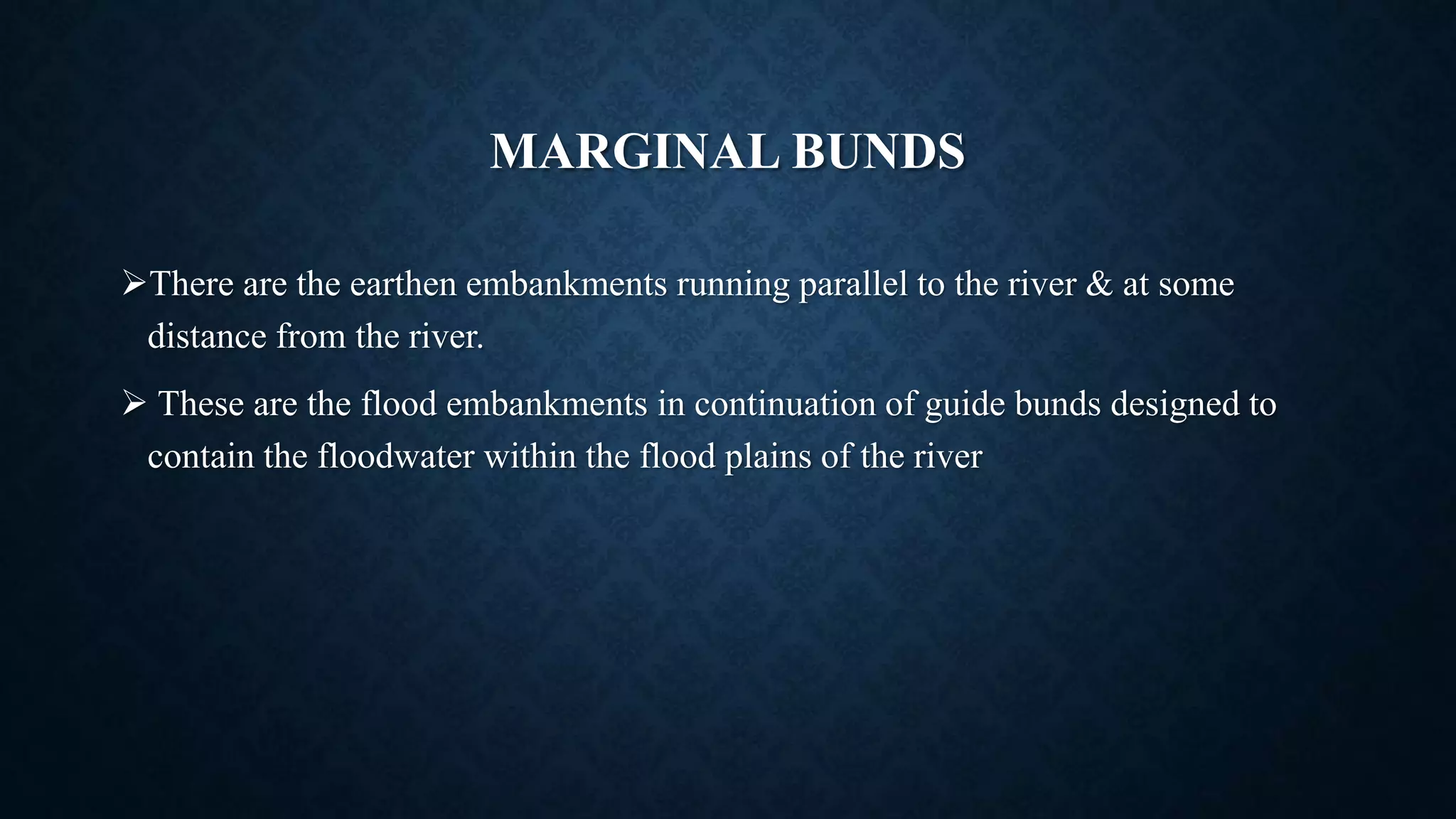 MARGINAL BUNDS

➢There are the earthen embankments running parallel to the river & at some distance from the river.

➢ These are the flood embankments in continuation of guide bunds designed to contain the floodwater within the flood plains of the river